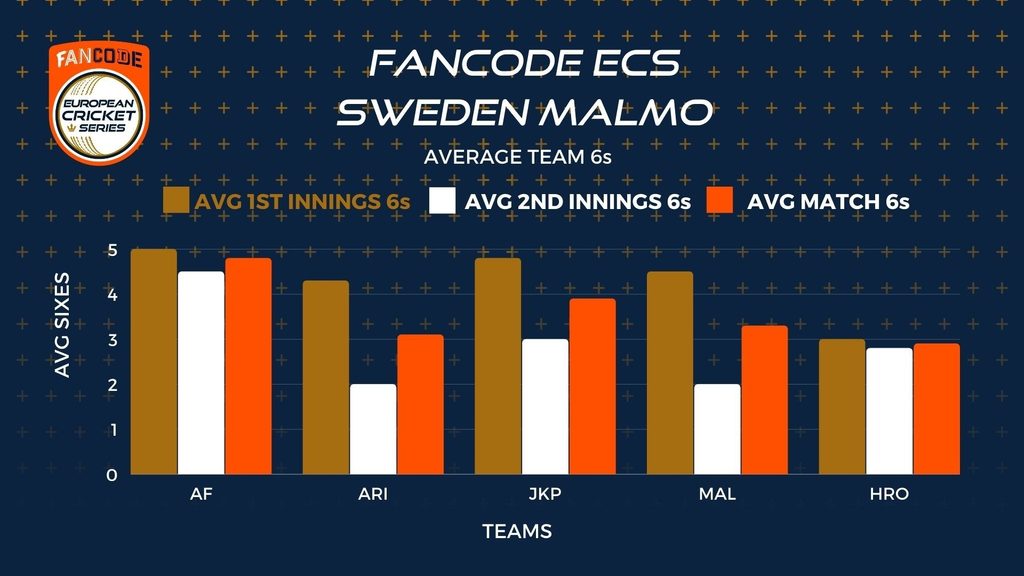 FANCODE
EUROPEAN CRICKET SERIES

FANCODE ECS SWEDEN MALMO

AVERAGE TEAM 6s

AVG 1ST INNINGS 6s AVG 2ND INNINGS 6s AVG MATCH 6s

AVG SIXES

5
4
3
2
1
0

AF ARI JKP MAL HRO

TEAMS